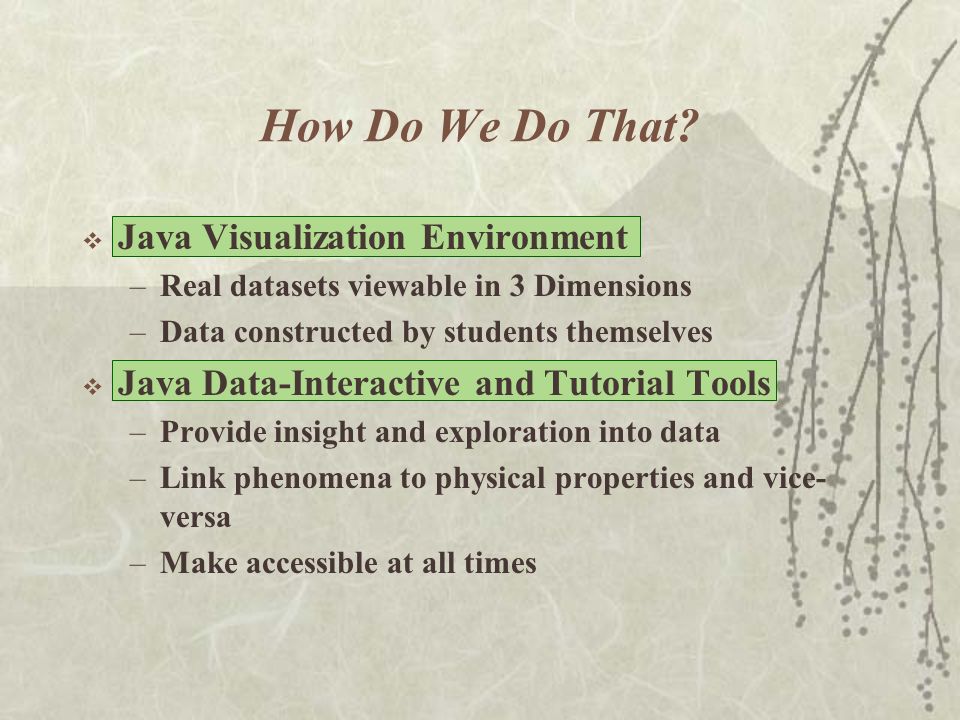 How Do We Do That?

❖ Java Visualization Environment
– Real datasets viewable in 3 Dimensions
– Data constructed by students themselves

❖ Java Data-Interactive and Tutorial Tools
– Provide insight and exploration into data
– Link phenomena to physical properties and vice-versa
– Make accessible at all times